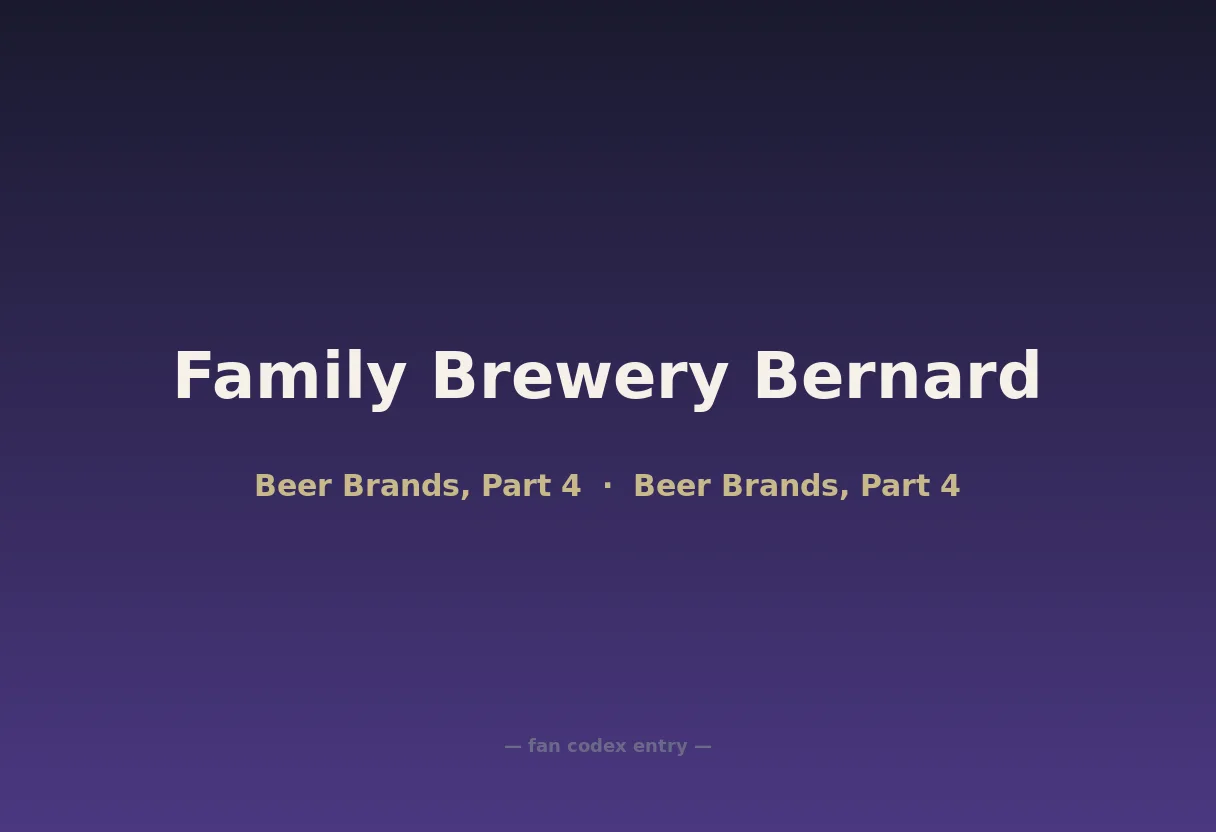 Family Brewery Bernard

Beer Brands, Part 4 · Beer Brands, Part 4

— fan codex entry —